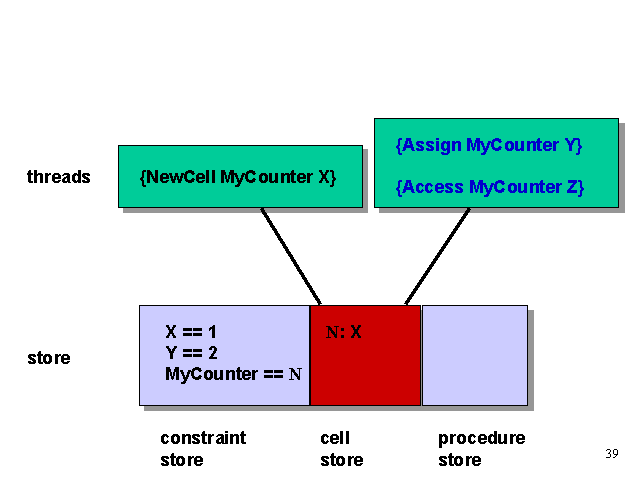 threads

{NewCell MyCounter X}

{Assign MyCounter Y}

{Access MyCounter Z}

store

X == 1
Y == 2
MyCounter == N

N: X

constraint store

cell store

procedure store

39